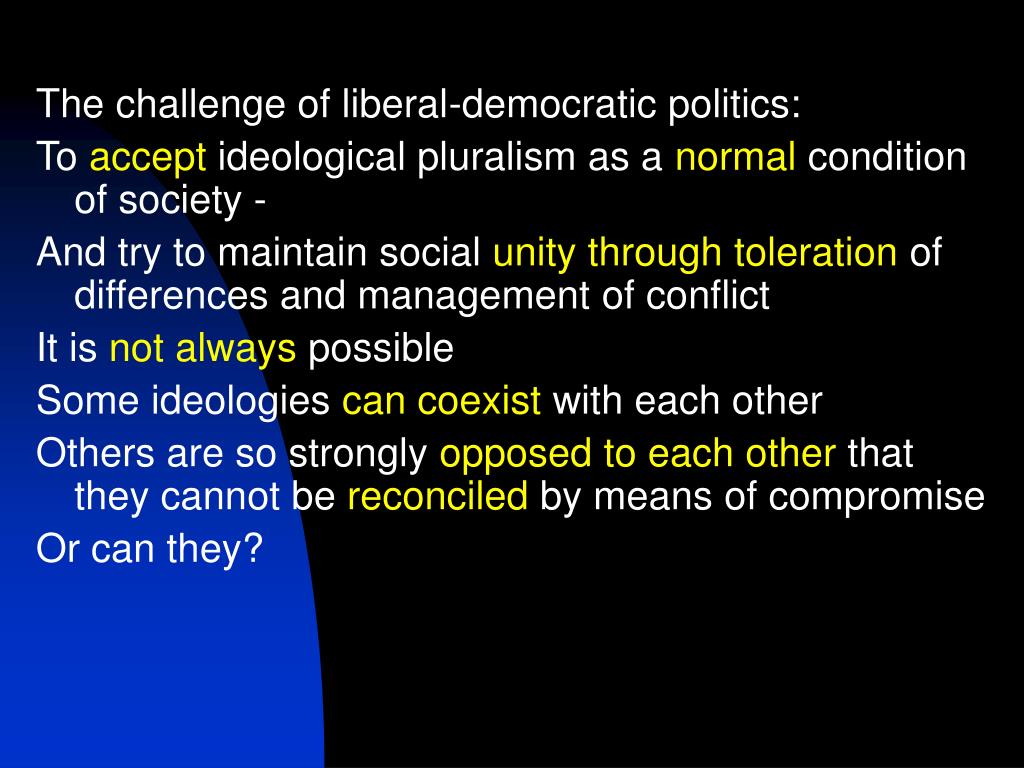 The challenge of liberal-democratic politics:

To accept ideological pluralism as a normal condition of society -

And try to maintain social unity through toleration of differences and management of conflict

It is not always possible

Some ideologies can coexist with each other

Others are so strongly opposed to each other that they cannot be reconciled by means of compromise

Or can they?